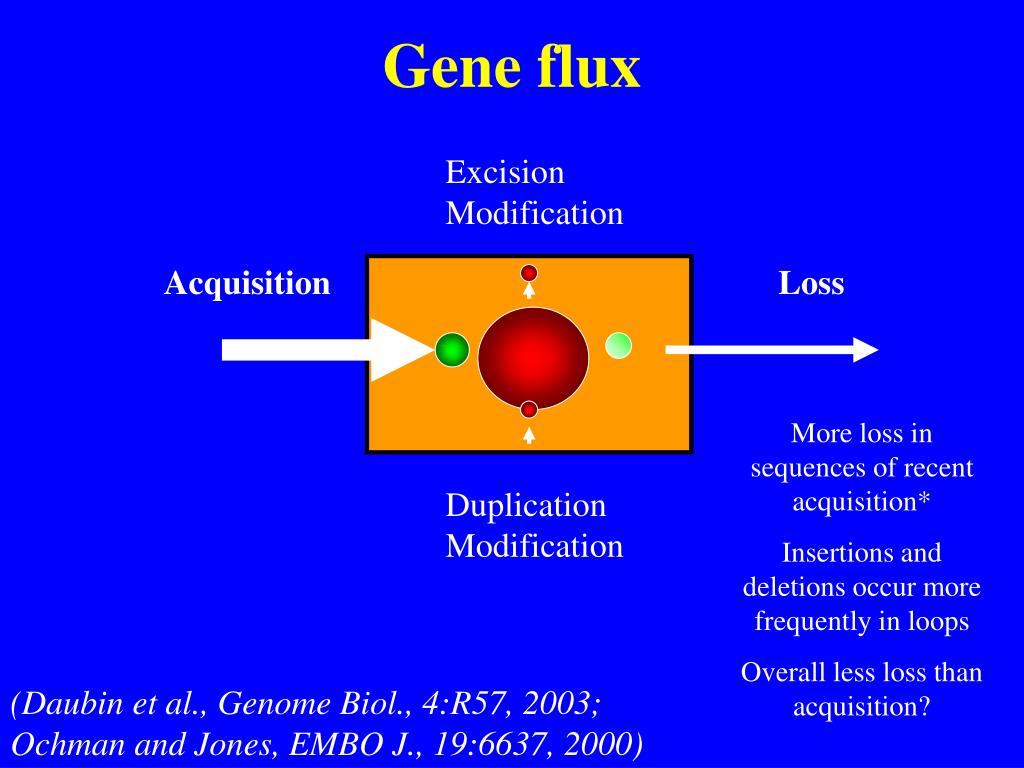 Gene flux

Excision
Modification

Acquisition

Loss

Duplication
Modification

More loss in sequences of recent acquisition*

Insertions and deletions occur more frequently in loops

Overall less loss than acquisition?

(Daubin et al., Genome Biol., 4:R57, 2003; Ochman and Jones, EMBO J., 19:6637, 2000)